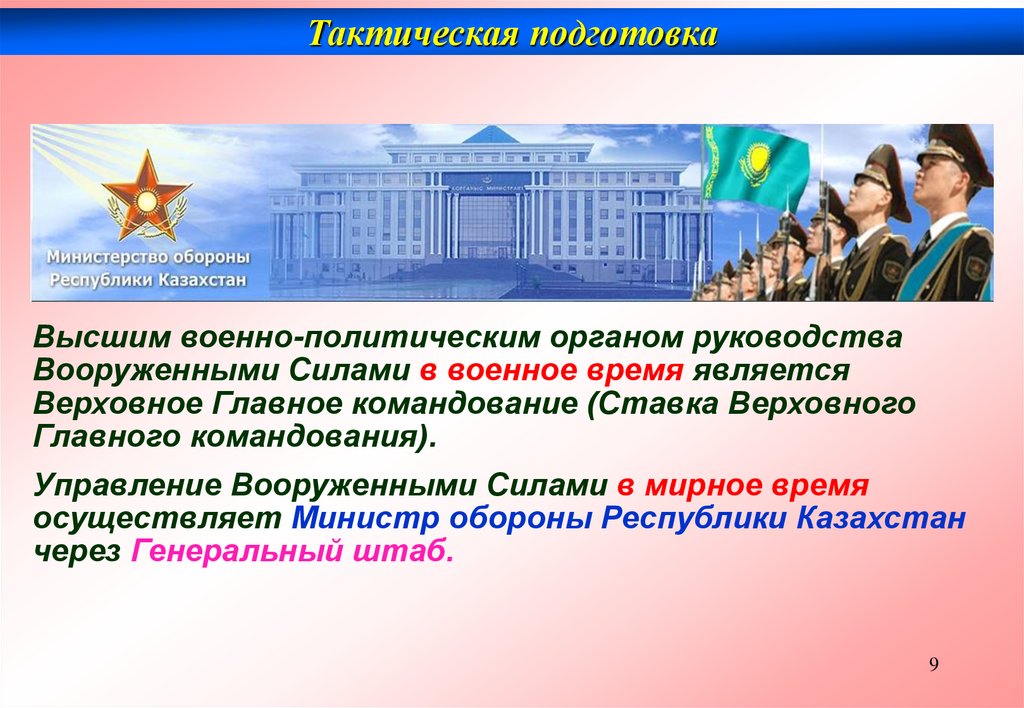 Тактическая подготовка

Министерство обороны Республики Казахстан

Высшим военно-политическим органом руководства Вооруженными Силами в военное время является Верховное Главное командование (Ставка Верховного Главного командования).

Управление Вооруженными Силами в мирное время осуществляет Министр обороны Республики Казахстан через Генеральный штаб.

9